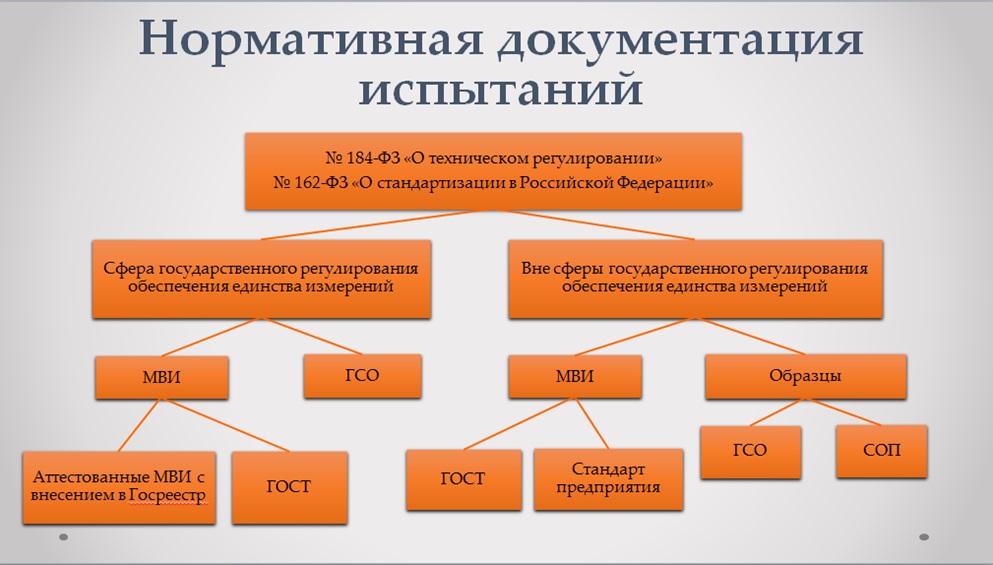 Нормативная документация испытаний

№ 184-ФЗ «О техническом регулировании»
№ 162-ФЗ «О стандартизации в Российской Федерации»

Сфера государственного регулирования обеспечения единства измерений

Вне сферы государственного регулирования обеспечения единства измерений

МВИ

ГСО

МВИ

Образцы

Аттестованные МВИ с внесением в Госреестр

ГОСТ

ГОСТ

Стандарт предприятия

ГСО

СОП